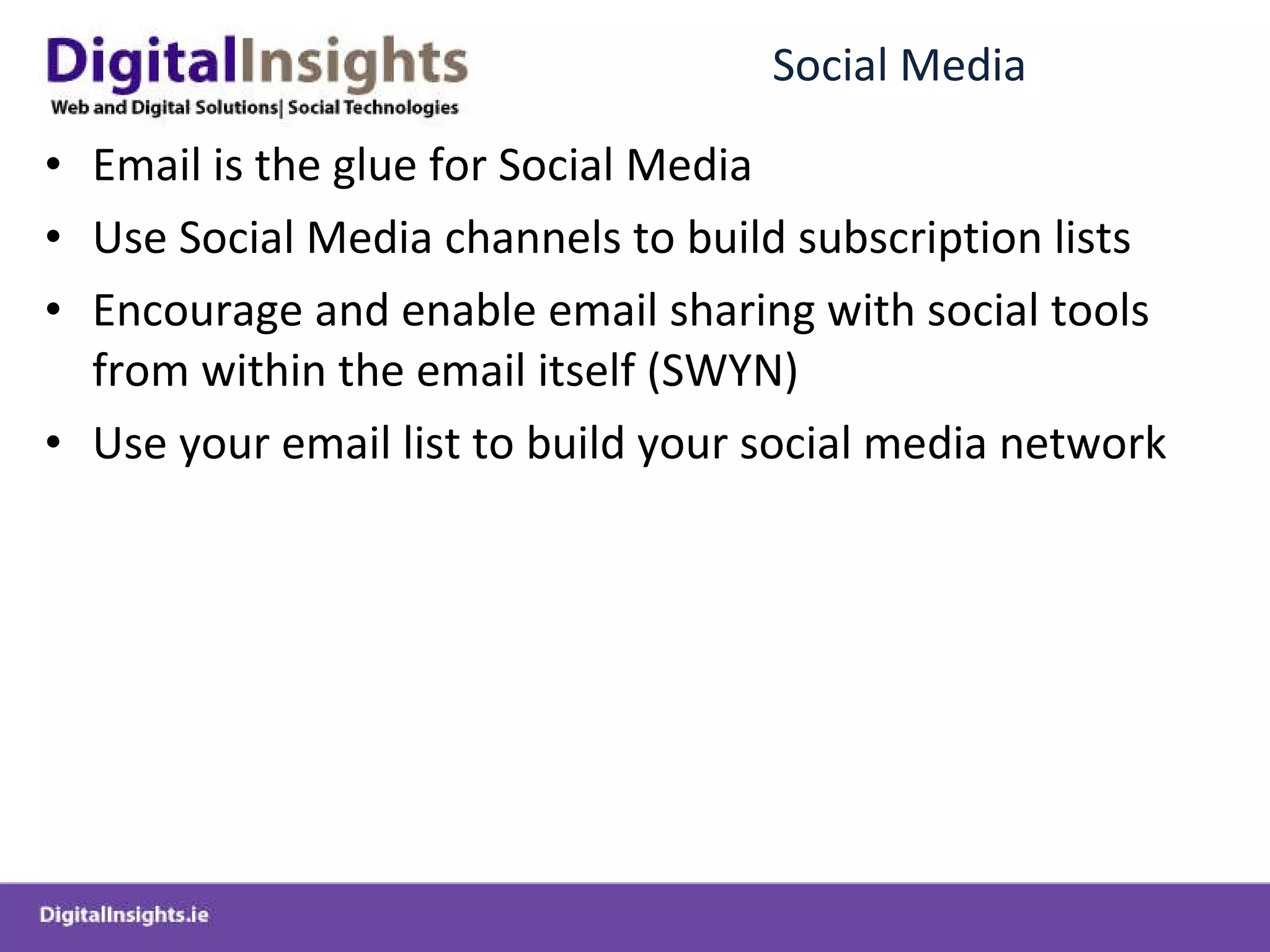 DigitalInsights
Web and Digital Solutions| Social Technologies

Social Media

• Email is the glue for Social Media
• Use Social Media channels to build subscription lists
• Encourage and enable email sharing with social tools from within the email itself (SWYN)
• Use your email list to build your social media network

DigitalInsights.ie